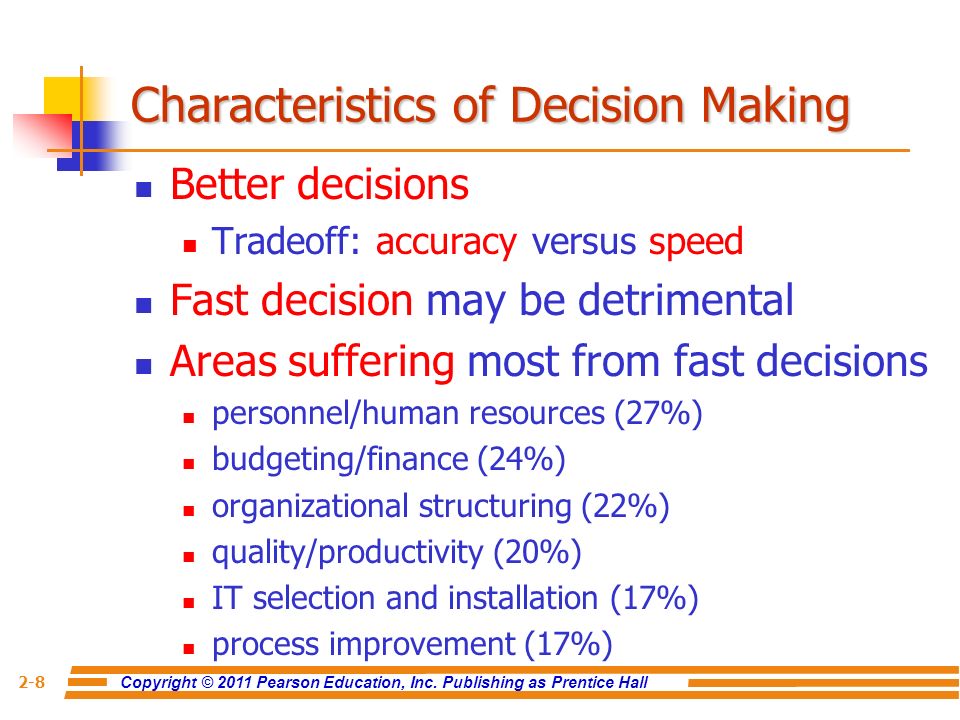 Characteristics of Decision Making

- Better decisions
  - Tradeoff: accuracy versus speed
- Fast decision may be detrimental
- Areas suffering most from fast decisions
  - personnel/human resources (27%)
  - budgeting/finance (24%)
  - organizational structuring (22%)
  - quality/productivity (20%)
  - IT selection and installation (17%)
  - process improvement (17%)

2-8 Copyright © 2011 Pearson Education, Inc. Publishing as Prentice Hall